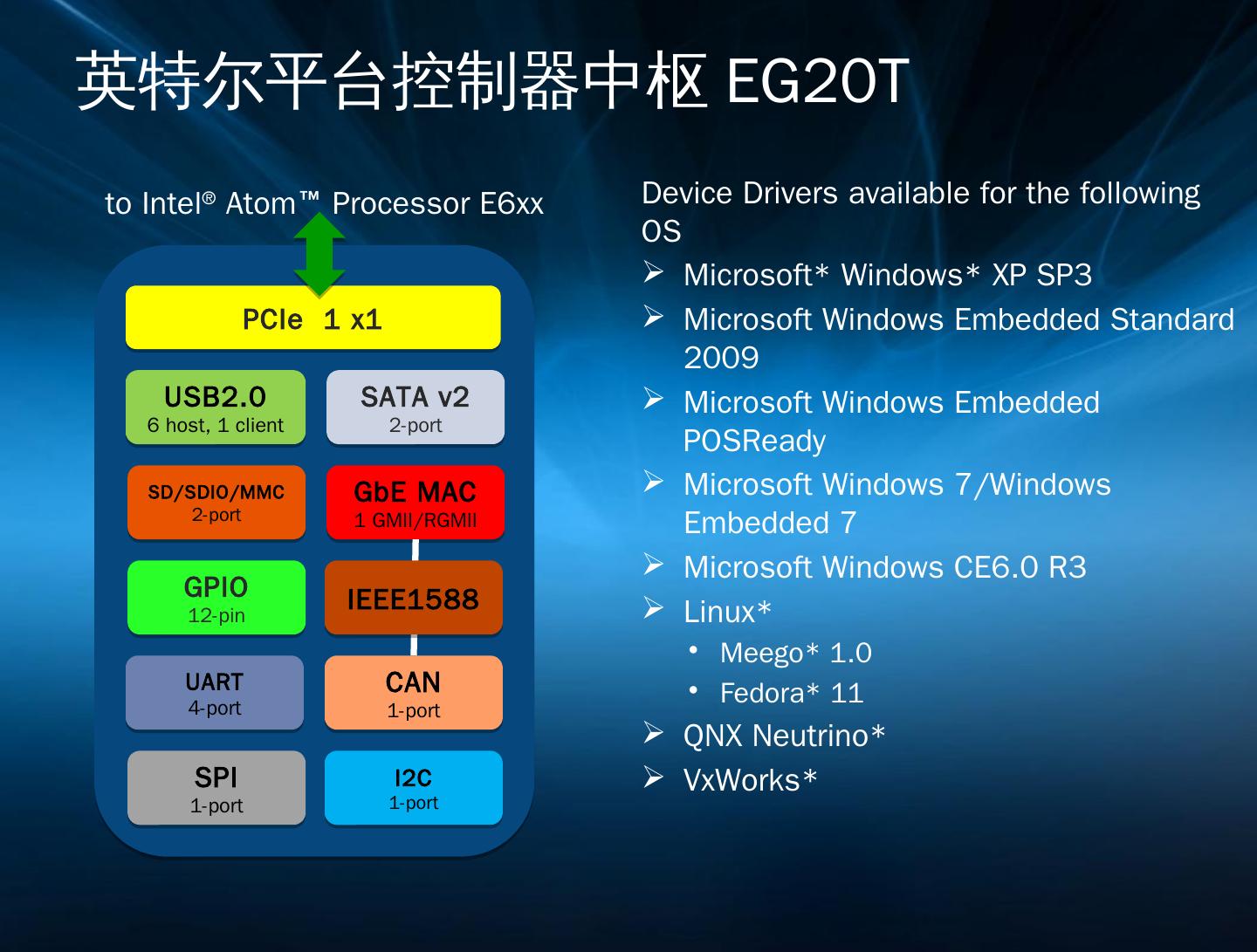 英特尔平台控制器中枢 EG20T

to Intel® Atom™ Processor E6xx

PCIe 1 x1

USB2.0
6 host, 1 client

SATA v2
2-port

SD/SDIO/MMC
2-port

GbE MAC
1 GMII/RGMII

GPIO
12-pin

IEEE1588

UART
4-port

CAN
1-port

SPI
1-port

I2C
1-port

Device Drivers available for the following OS

➢ Microsoft* Windows* XP SP3
➢ Microsoft Windows Embedded Standard 2009
➢ Microsoft Windows Embedded POSReady
➢ Microsoft Windows 7/Windows Embedded 7
➢ Microsoft Windows CE6.0 R3
➢ Linux*
• Meego* 1.0
• Fedora* 11
➢ QNX Neutrino*
➢ VxWorks*